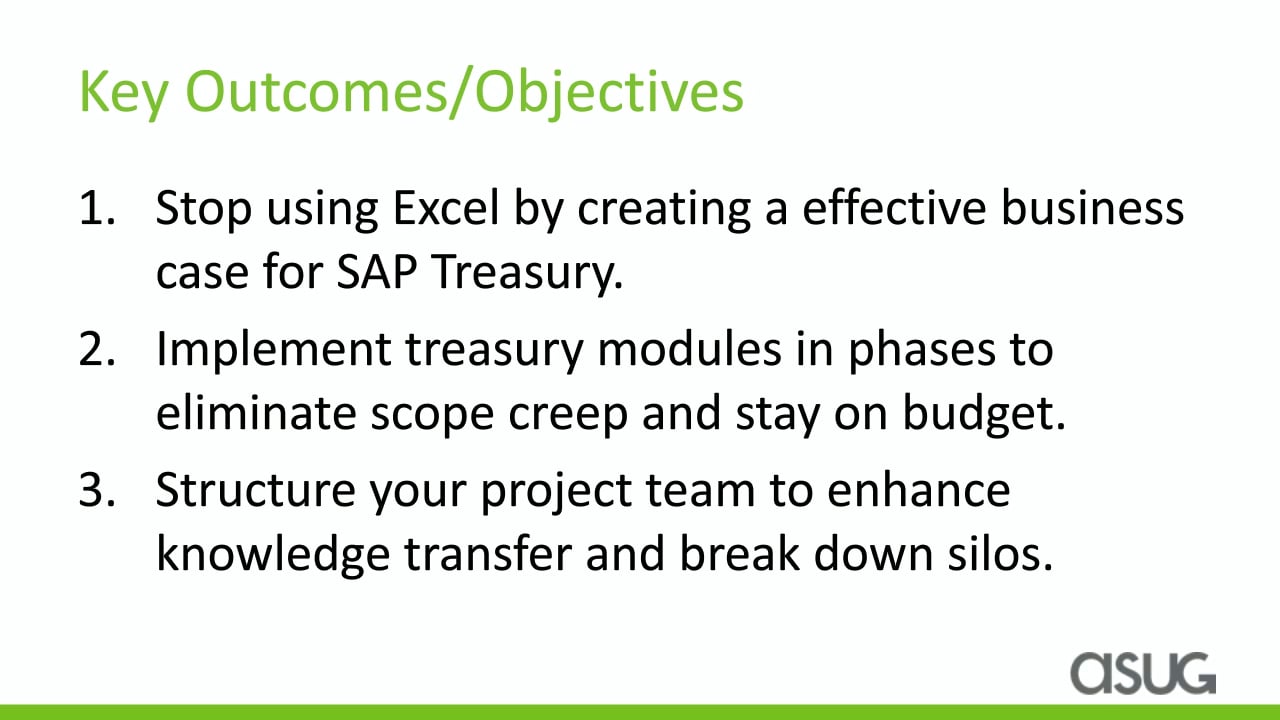 Key Outcomes/Objectives

1. Stop using Excel by creating a effective business case for SAP Treasury.
2. Implement treasury modules in phases to eliminate scope creep and stay on budget.
3. Structure your project team to enhance knowledge transfer and break down silos.

asug